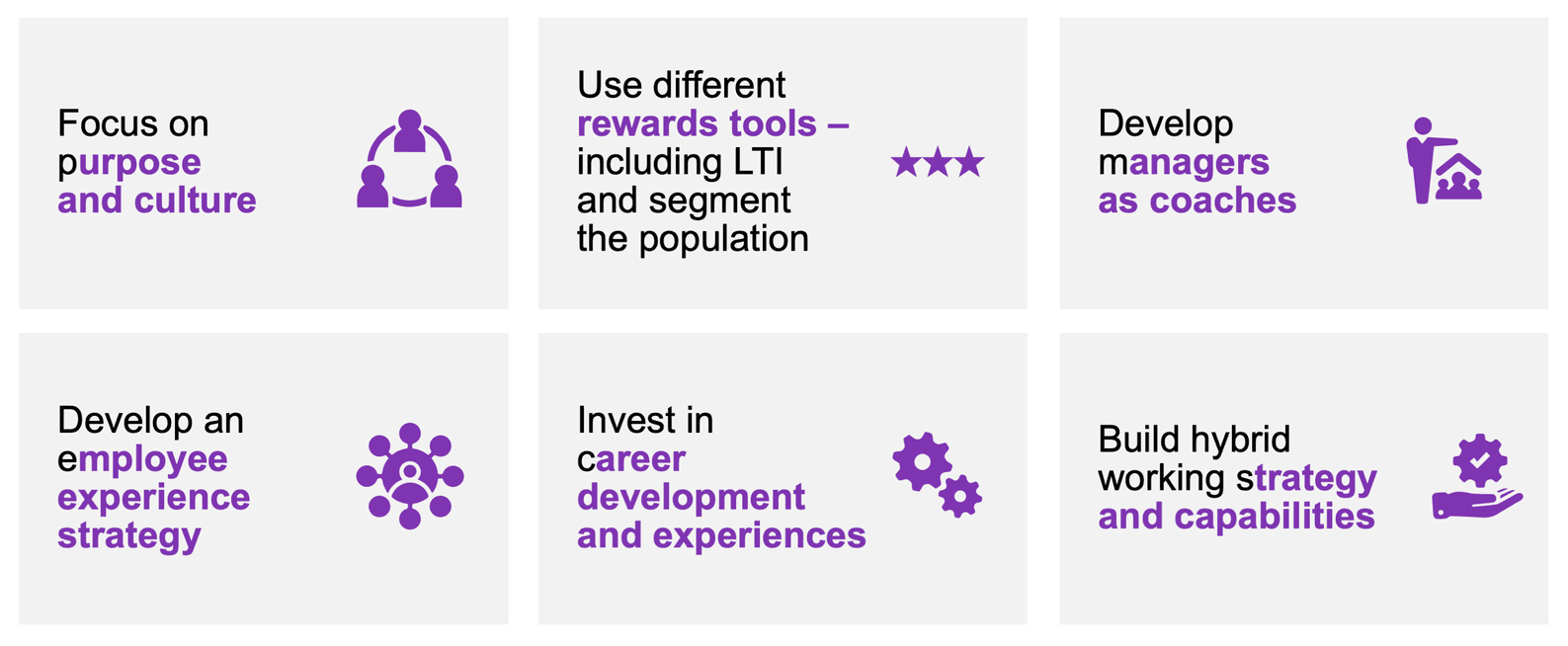 Focus on purpose and culture

Use different rewards tools – including LTI and segment the population

Develop managers as coaches

Develop an employee experience strategy

Invest in career development and experiences

Build hybrid working strategy and capabilities